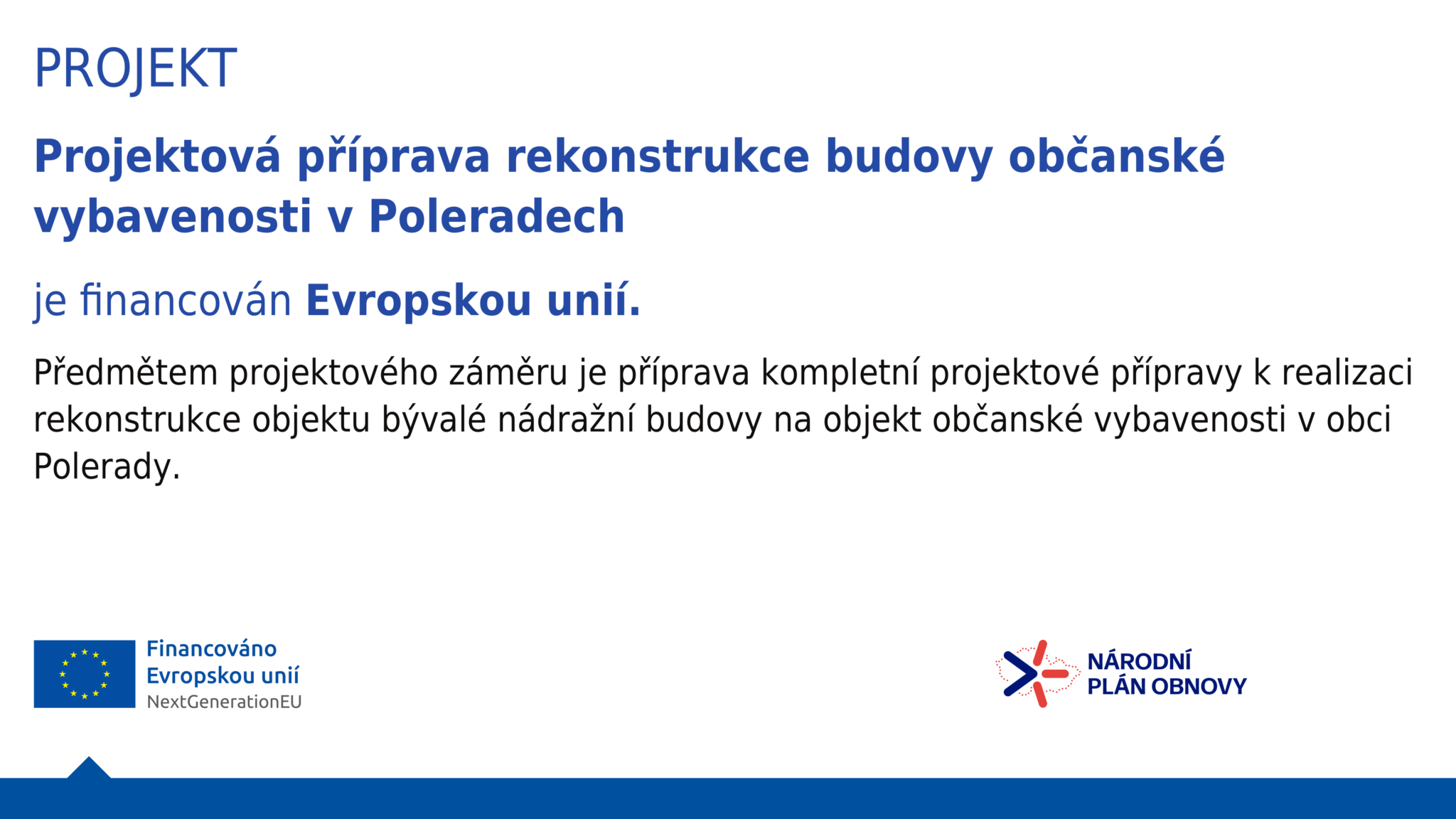 PROJEKT

Projektová příprava rekonstrukce budovy občanské vybavenosti v Poleradech

je financován Evropskou unií.

Předmětem projektového záměru je příprava kompletní projektové přípravy k realizaci rekonstrukce objektu bývalé nádražní budovy na objekt občanské vybavenosti v obci Polerady.

Financováno Evropskou unií NextGenerationEU

NÁRODNÍ PLÁN OBNOVY